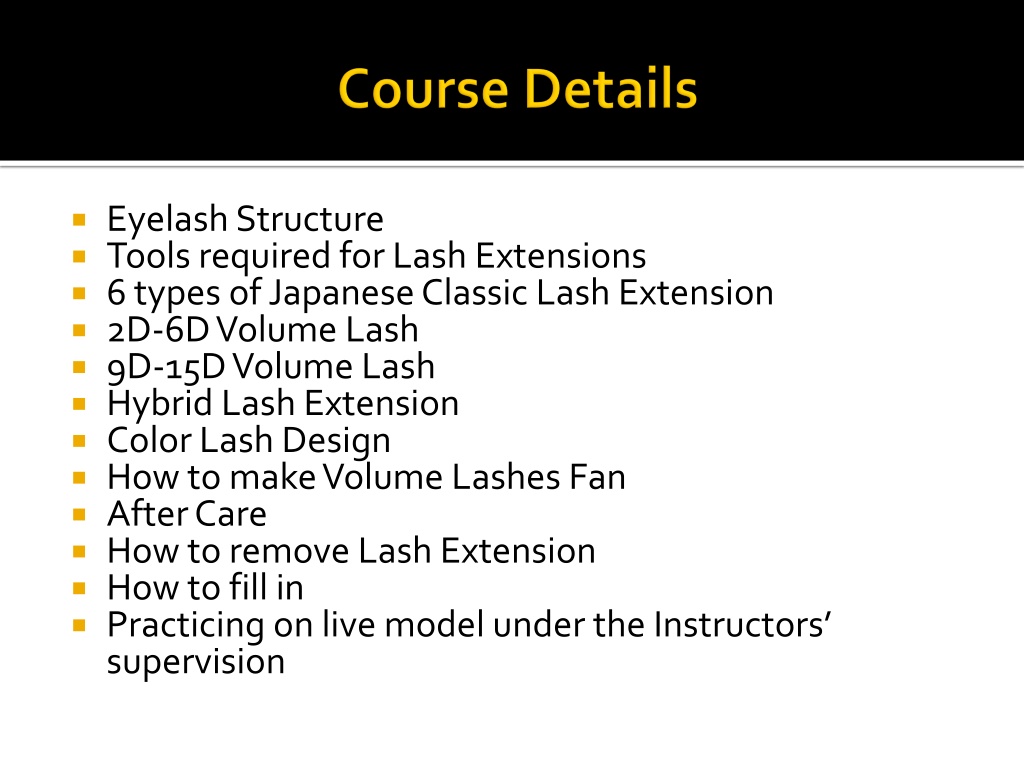 Course Details

- Eyelash Structure
- Tools required for Lash Extensions
- 6 types of Japanese Classic Lash Extension
- 2D-6D Volume Lash
- 9D-15D Volume Lash
- Hybrid Lash Extension
- Color Lash Design
- How to make Volume Lashes Fan
- After Care
- How to remove Lash Extension
- How to fill in
- Practicing on live model under the Instructors' supervision